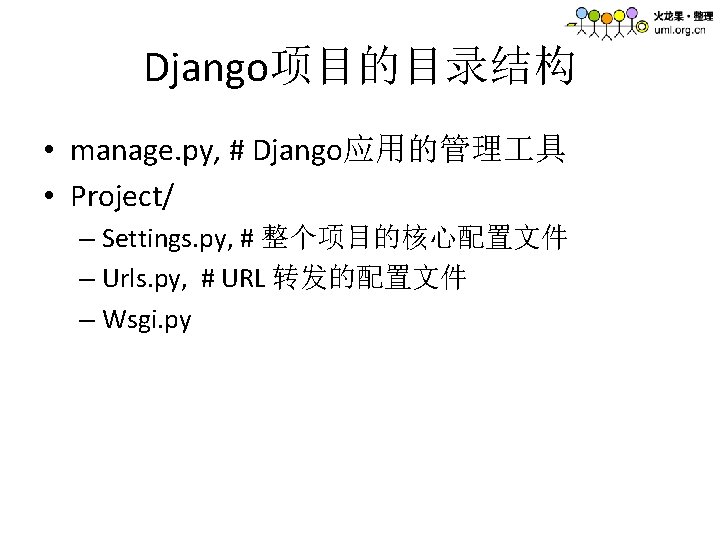 火龙果·整理
uml.org.cn

Django项目的目录结构

• manage.py, # Django应用的管理工具
• Project/
– Settings.py, # 整个项目的核心配置文件
– Urls.py, # URL 转发的配置文件
– Wsgi.py